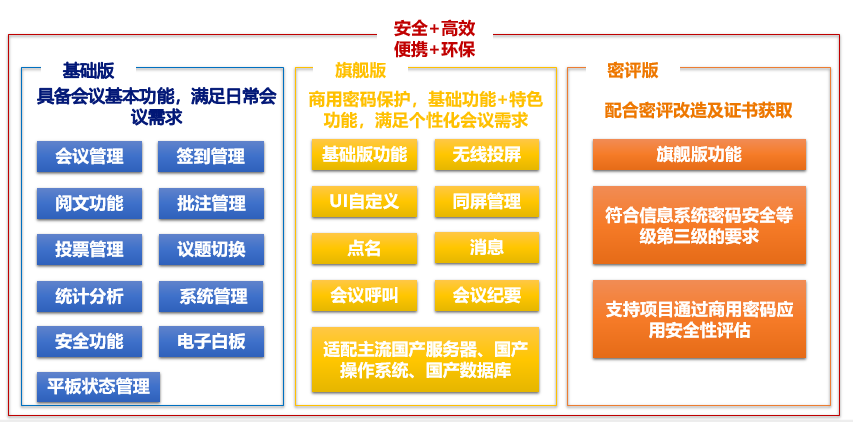 安全+高效
便携+环保

基础版

具备会议基本功能，满足日常会议需求

会议管理
签到管理
阅文功能
批注管理
投票管理
议题切换
统计分析
系统管理
安全功能
电子白板
平板状态管理

旗舰版

商用密码保护，基础功能+特色功能，满足个性化会议需求

基础版功能
无线投屏
UI自定义
同屏管理
点名
消息
会议呼叫
会议纪要
适配主流国产服务器、国产操作系统、国产数据库

密评版

配合密评改造及证书获取

旗舰版功能
符合信息系统密码安全等级第三级的要求
支持项目通过商用密码应用安全性评估